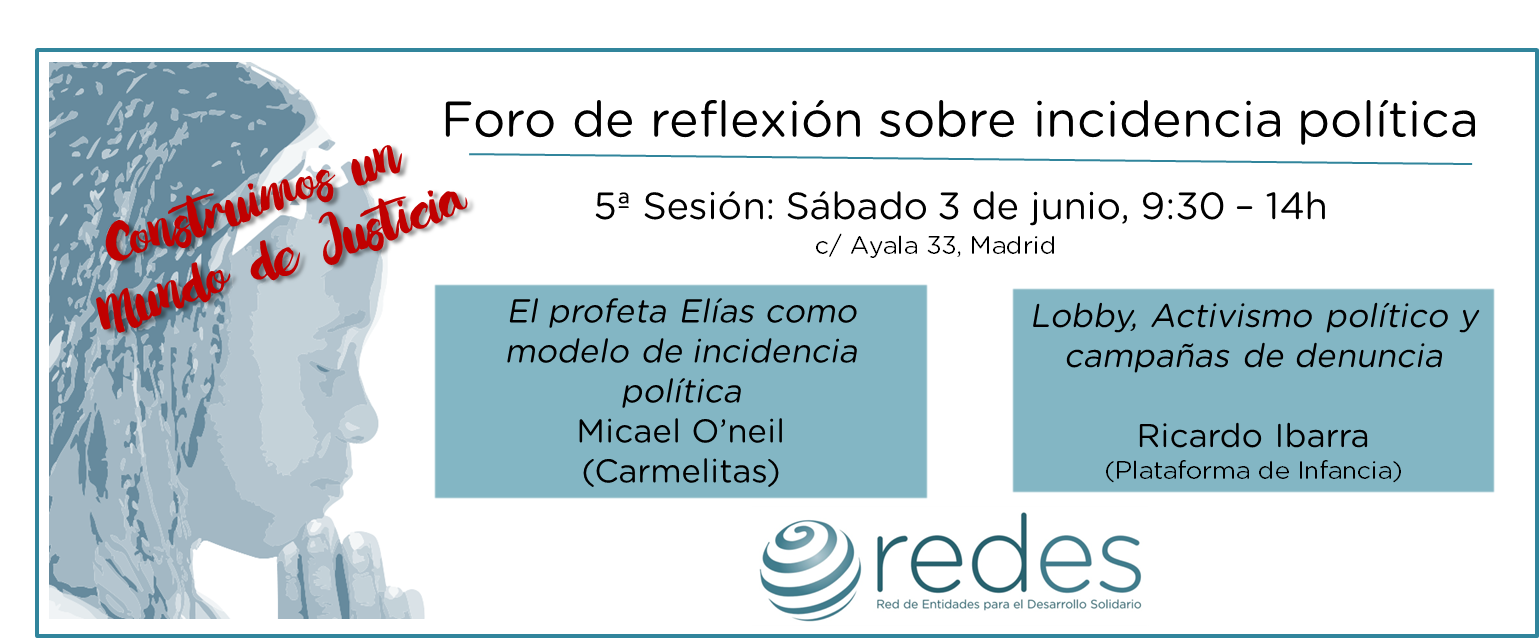 Construimos un Mundo de Justicia

Foro de reflexión sobre incidencia política

5ª Sesión: Sábado 3 de junio, 9:30 – 14h
c/ Ayala 33, Madrid

El profeta Elías como modelo de incidencia política
Micael O'neil
(Carmelitas)

Lobby, Activismo político y campañas de denuncia

Ricardo Ibarra
(Plataforma de Infancia)

redes
Red de Entidades para el Desarrollo Solidario